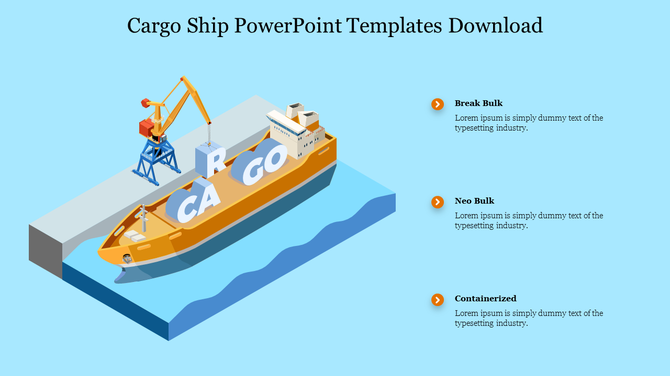 Cargo Ship PowerPoint Templates Download

CA R GO

Break Bulk
Lorem ipsum is simply dummy text of the typesetting industry.

Neo Bulk
Lorem ipsum is simply dummy text of the typesetting industry.

Containerized
Lorem ipsum is simply dummy text of the typesetting industry.